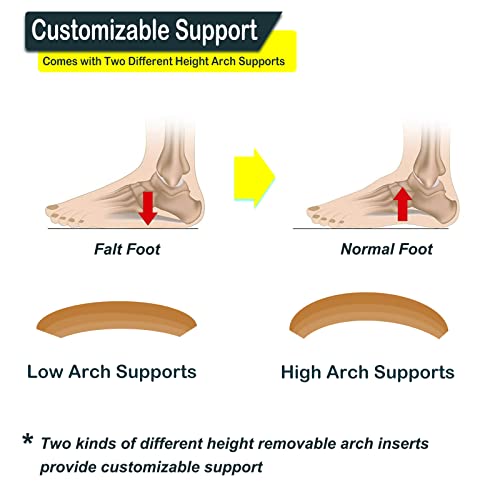 Customizable Support

Comes with Two Different Height Arch Supports

Falt Foot

Normal Foot

Low Arch Supports

High Arch Supports

* Two kinds of different height removable arch inserts provide customizable support